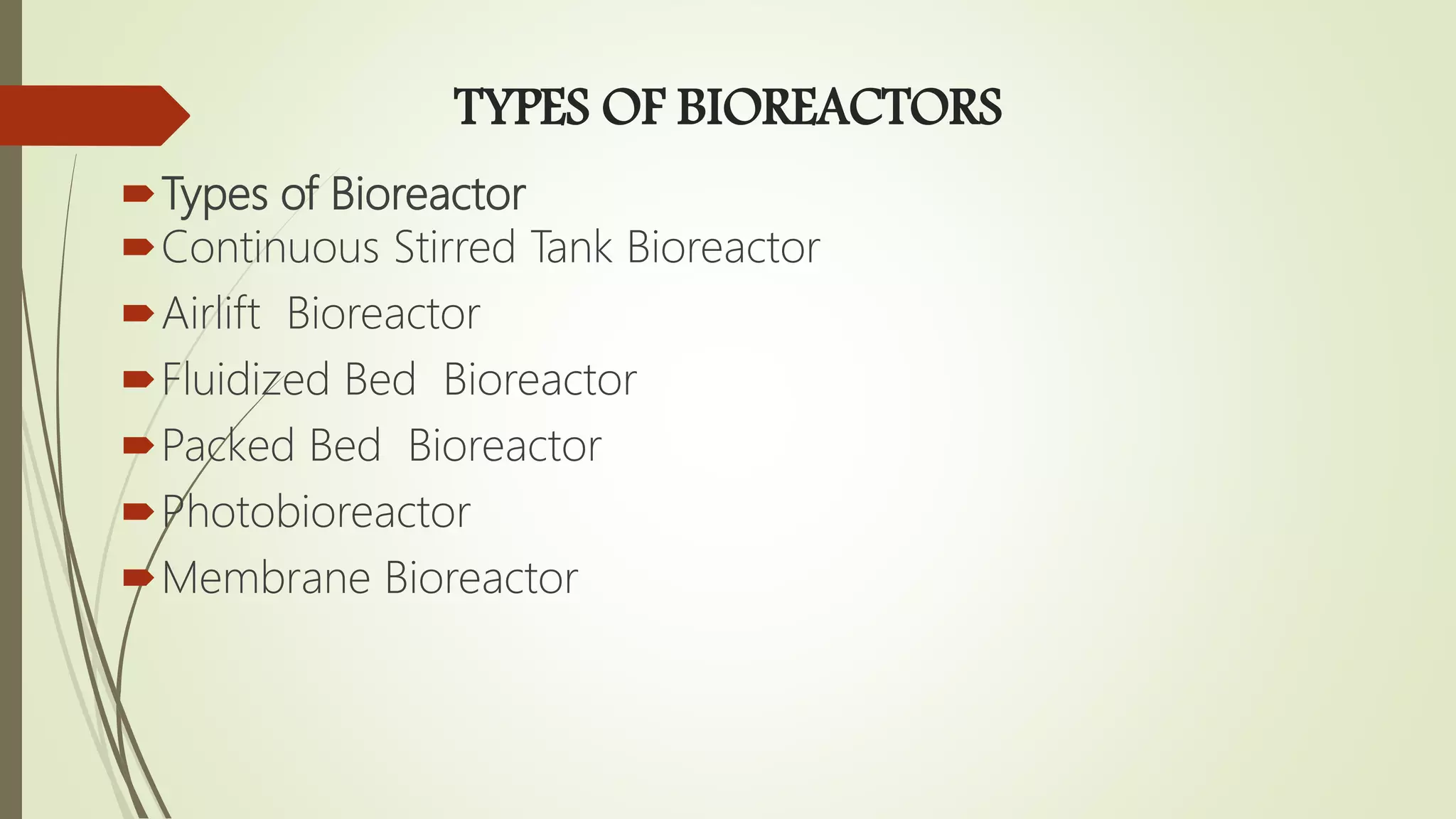 TYPES OF BIOREACTORS

Types of Bioreactor
Continuous Stirred Tank Bioreactor
Airlift Bioreactor
Fluidized Bed Bioreactor
Packed Bed Bioreactor
Photobioreactor
Membrane Bioreactor